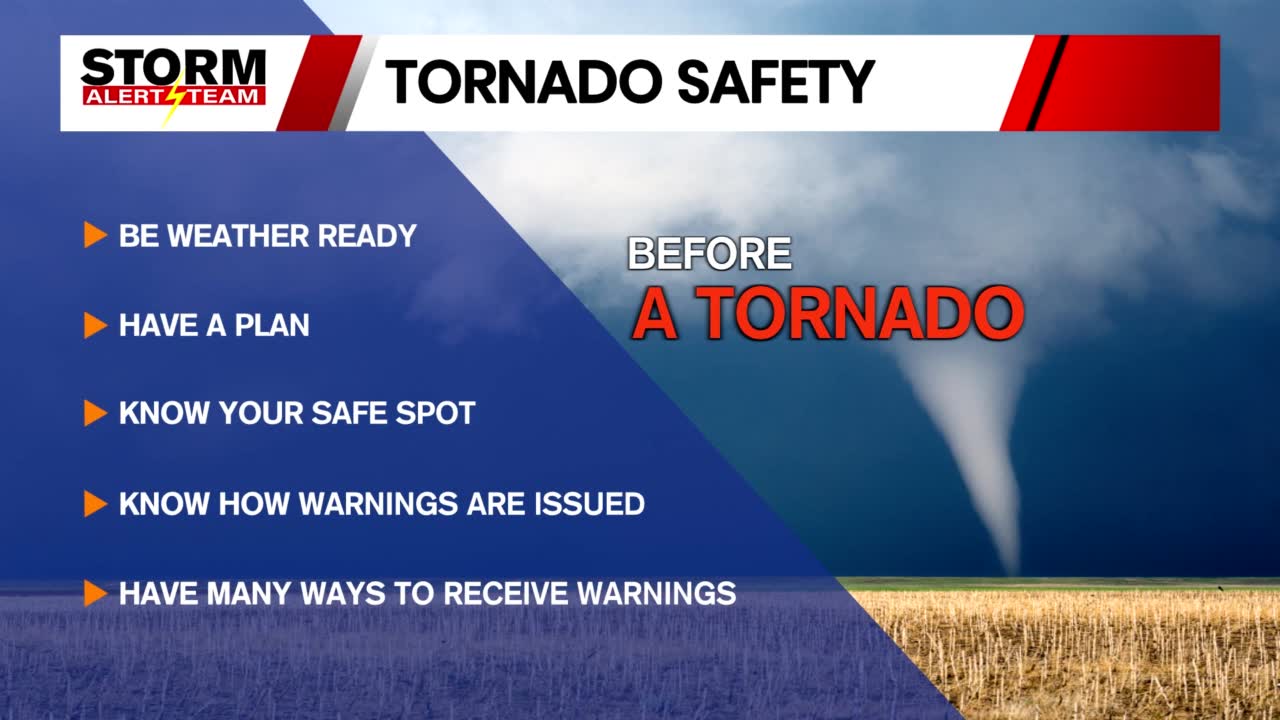 STORM ALERT TEAM

TORNADO SAFETY

BE WEATHER READY

HAVE A PLAN

KNOW YOUR SAFE SPOT

KNOW HOW WARNINGS ARE ISSUED

HAVE MANY WAYS TO RECEIVE WARNINGS

BEFORE
A TORNADO